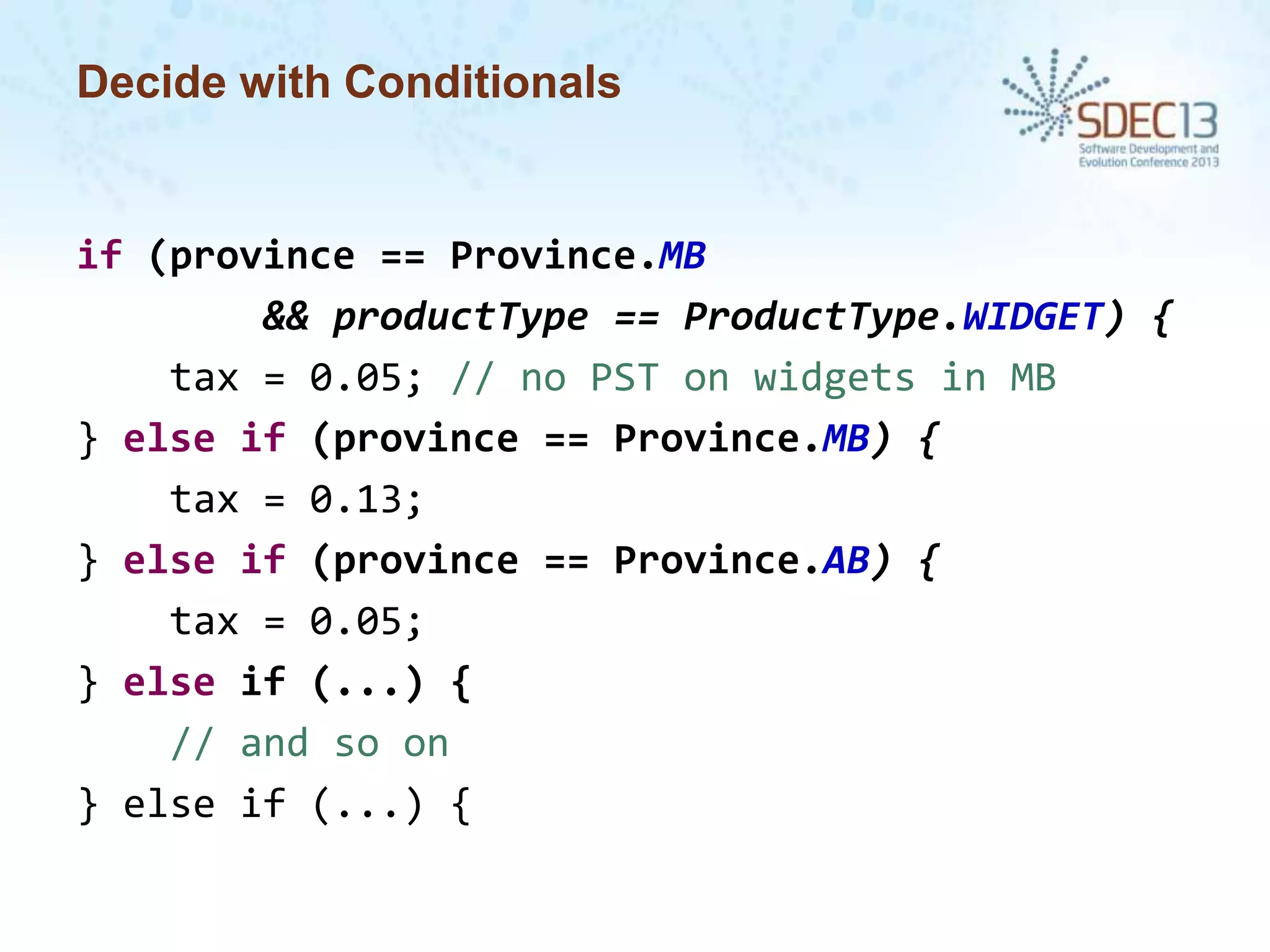 Decide with Conditionals

SDEC13
Software Development and Evolution Conference 2013

if (province == Province.MB
        && productType == ProductType.WIDGET) {
    tax = 0.05; // no PST on widgets in MB
} else if (province == Province.MB) {
    tax = 0.13;
} else if (province == Province.AB) {
    tax = 0.05;
} else if (...) {
    // and so on
} else if (...) {